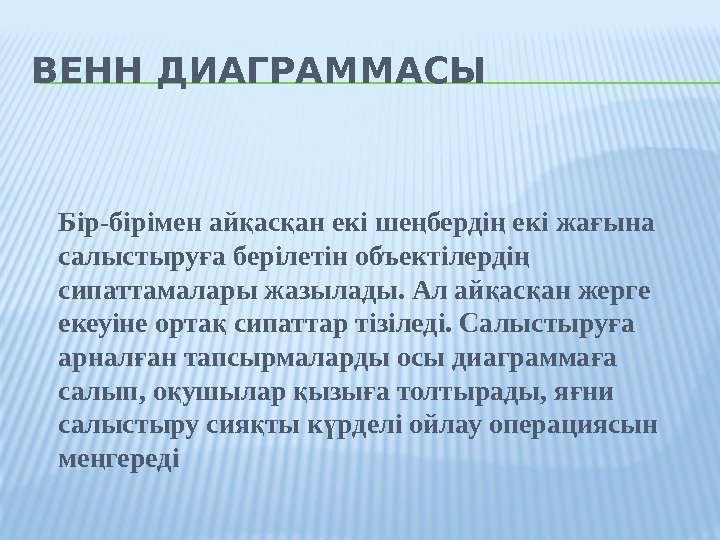 ВЕНН ДИАГРАММАСЫ

Бір-бірімен айқасқан екі шеңбердің екі жағына салыстыруға берілетін объектілердің сипаттамалары жазылады. Ал айқасқан жерге екеуіне ортақ сипаттар тізіледі. Салыстыруға арналған тапсырмаларды осы диаграммаға салып, оқушылар қызыға толтырады, яғни салыстыру сияқты күрделі ойлау операциясын меңгереді